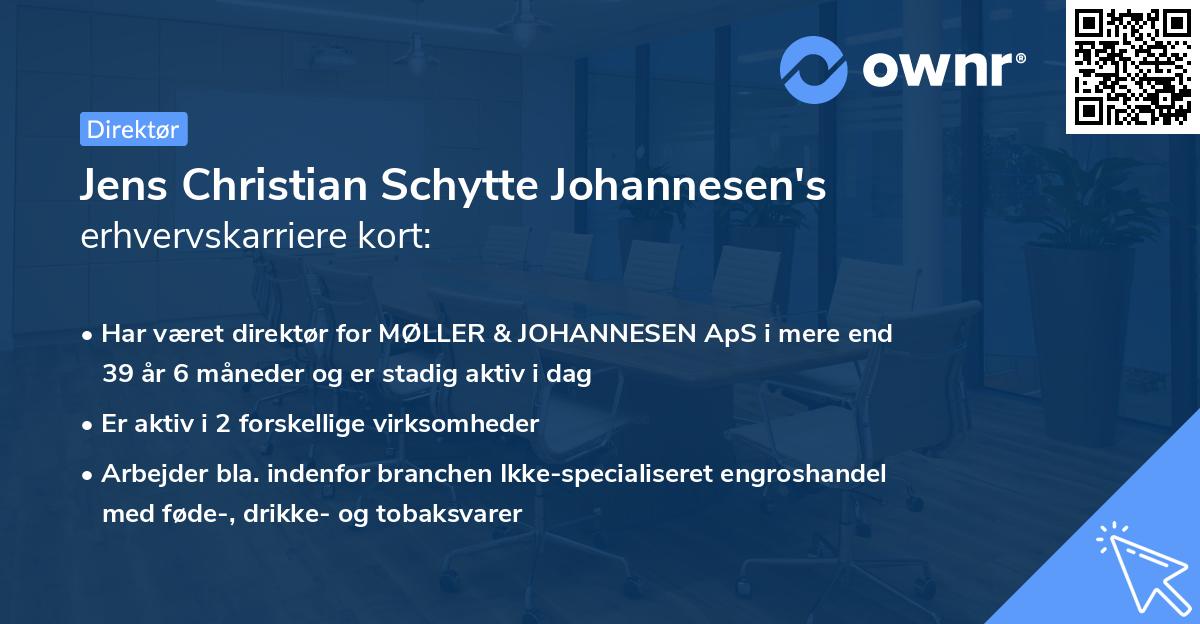 ownr®

Direktør

Jens Christian Schytte Johannesen's erhvervskarriere kort:

• Har været direktør for MØLLER & JOHANNESEN ApS i mere end 39 år 6 måneder og er stadig aktiv i dag

• Er aktiv i 2 forskellige virksomheder

• Arbejder bla. indenfor branchen Ikke-specialiseret engroshandel med føde-, drikke- og tobaksvarer